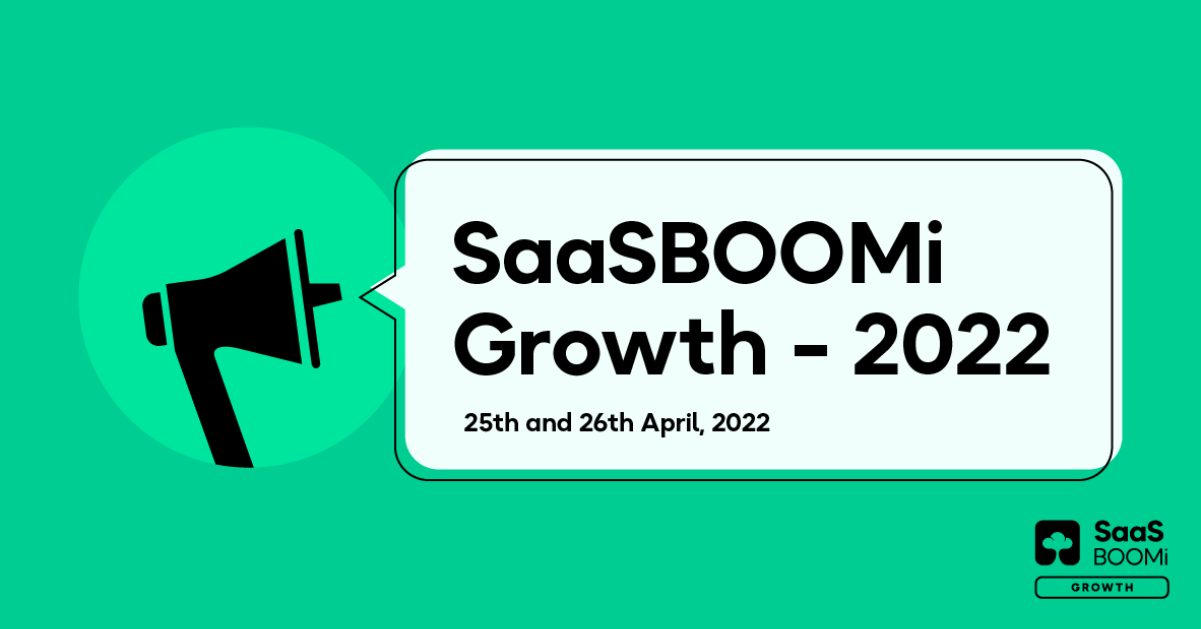 SaaSBOOMi Growth - 2022

25th and 26th April, 2022

SaaS BOOMi GROWTH